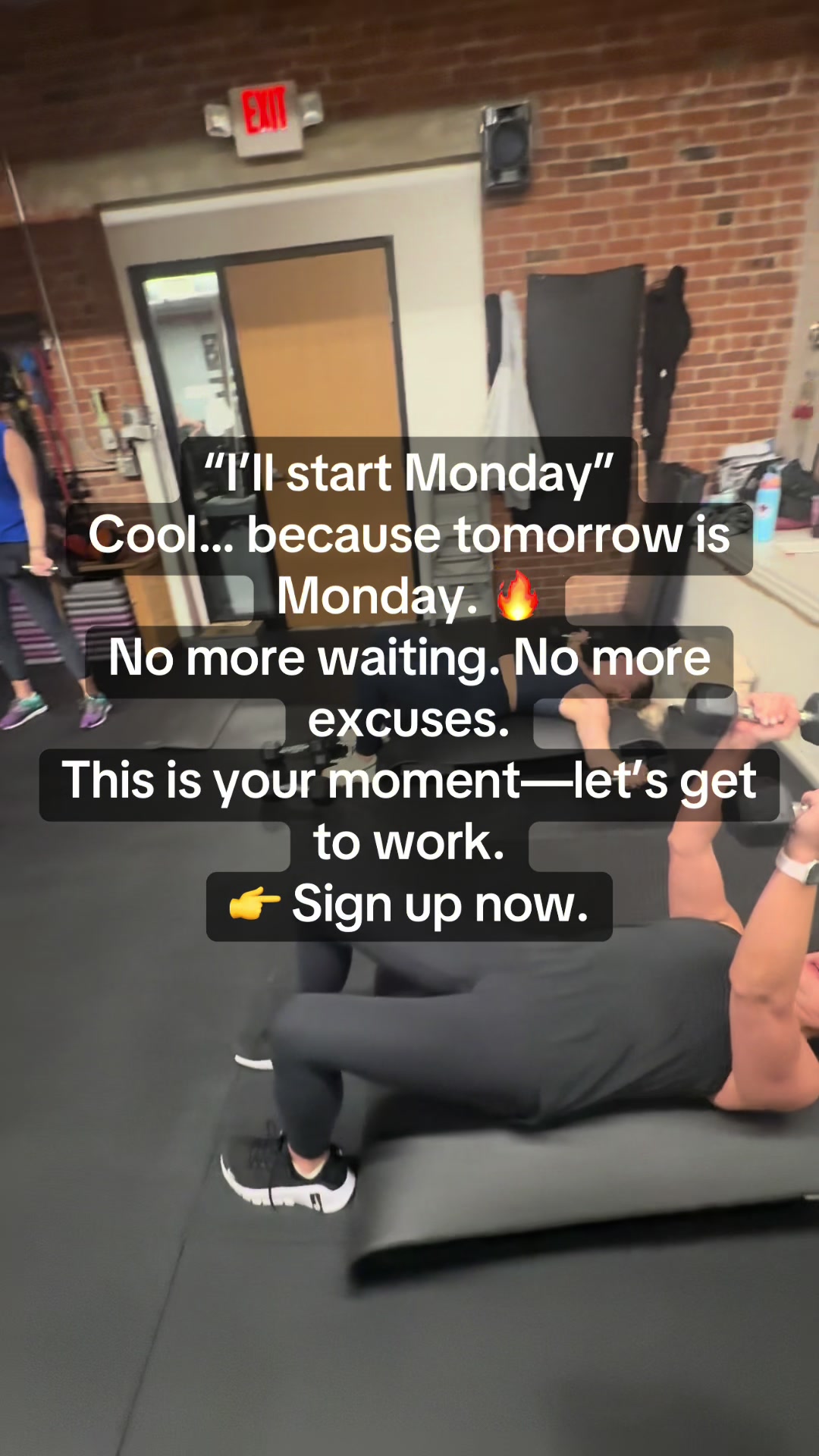 EXIT

“I’ll start Monday”
Cool… because tomorrow is Monday. 🔥
No more waiting. No more excuses.
This is your moment—let’s get to work.
👉 Sign up now.